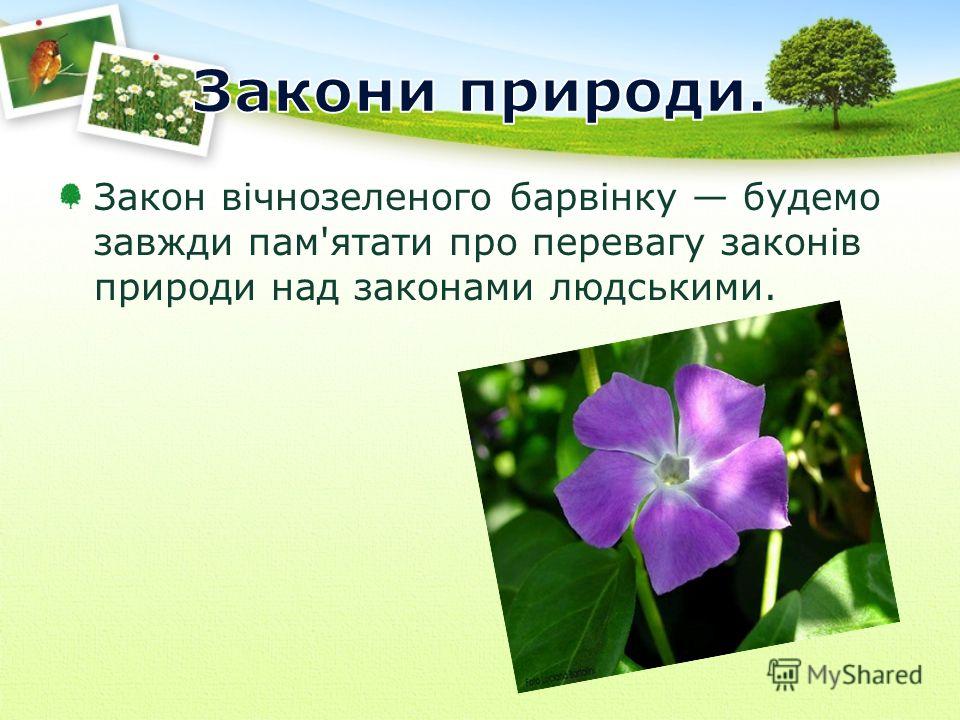 Закони природи.

Закон вічнозеленого барвінку — будемо завжди пам'ятати про перевагу законів природи над законами людськими.

MyShared